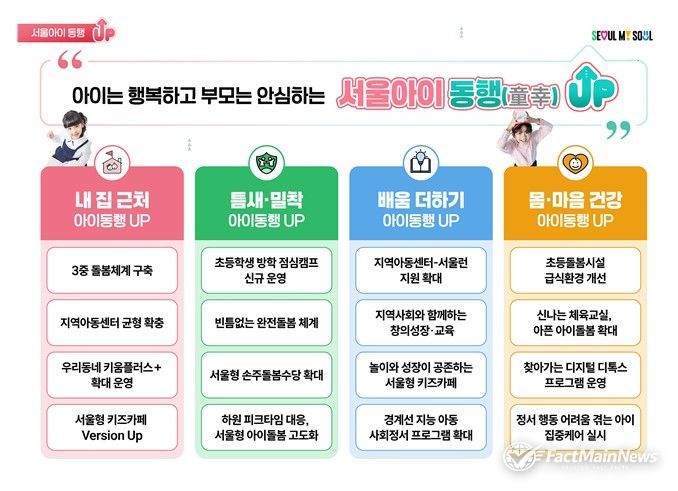 서울아이 동행 UP

SEOUL MY SOUL

아이는 행복하고 부모는 안심하는 서울아이 동행(童幸) UP

내 집 근처 아이동행 UP

3중 돌봄체계 구축

지역아동센터 균형 확충

우리동네 키움플러스+ 확대 운영

서울형 키즈카페 Version Up

틈새·밀착 아이동행 UP

초등학생 방학 점심캠프 신규 운영

빈틈없는 완전돌봄 체계

서울형 손주돌봄수당 확대

하원 피크타임 대응, 서울형 아이돌봄 고도화

배움 더하기 아이동행 UP

지역아동센터-서울런 지원 확대

지역사회와 함께하는 창의성장·교육

놀이와 성장이 공존하는 서울형 키즈카페

경계선 지능 아동 사회정서 프로그램 확대

몸·마음 건강 아이동행 UP

초등돌봄시설 급식환경 개선

신나는 체육교실, 아픈 아이돌봄 확대

찾아가는 디지털 디톡스 프로그램 운영

정서 행동 어려움 겪는 아이 집중케어 실시

FactMainNews